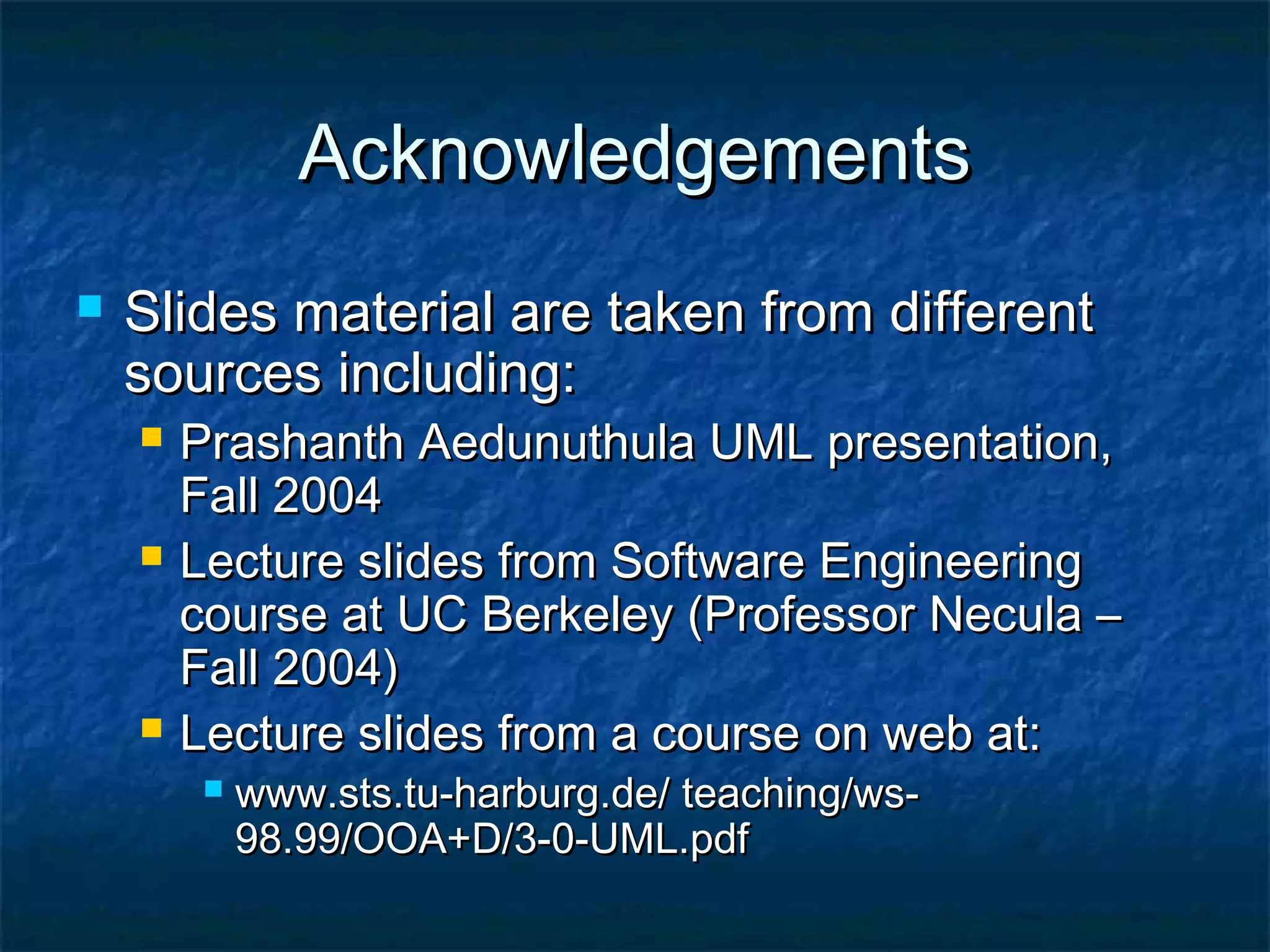 Acknowledgements

Slides material are taken from different sources including:

Prashanth Aedunuthula UML presentation, Fall 2004

Lecture slides from Software Engineering course at UC Berkeley (Professor Necula – Fall 2004)

Lecture slides from a course on web at:

www.sts.tu-harburg.de/ teaching/ws-98.99/OOA+D/3-0-UML.pdf